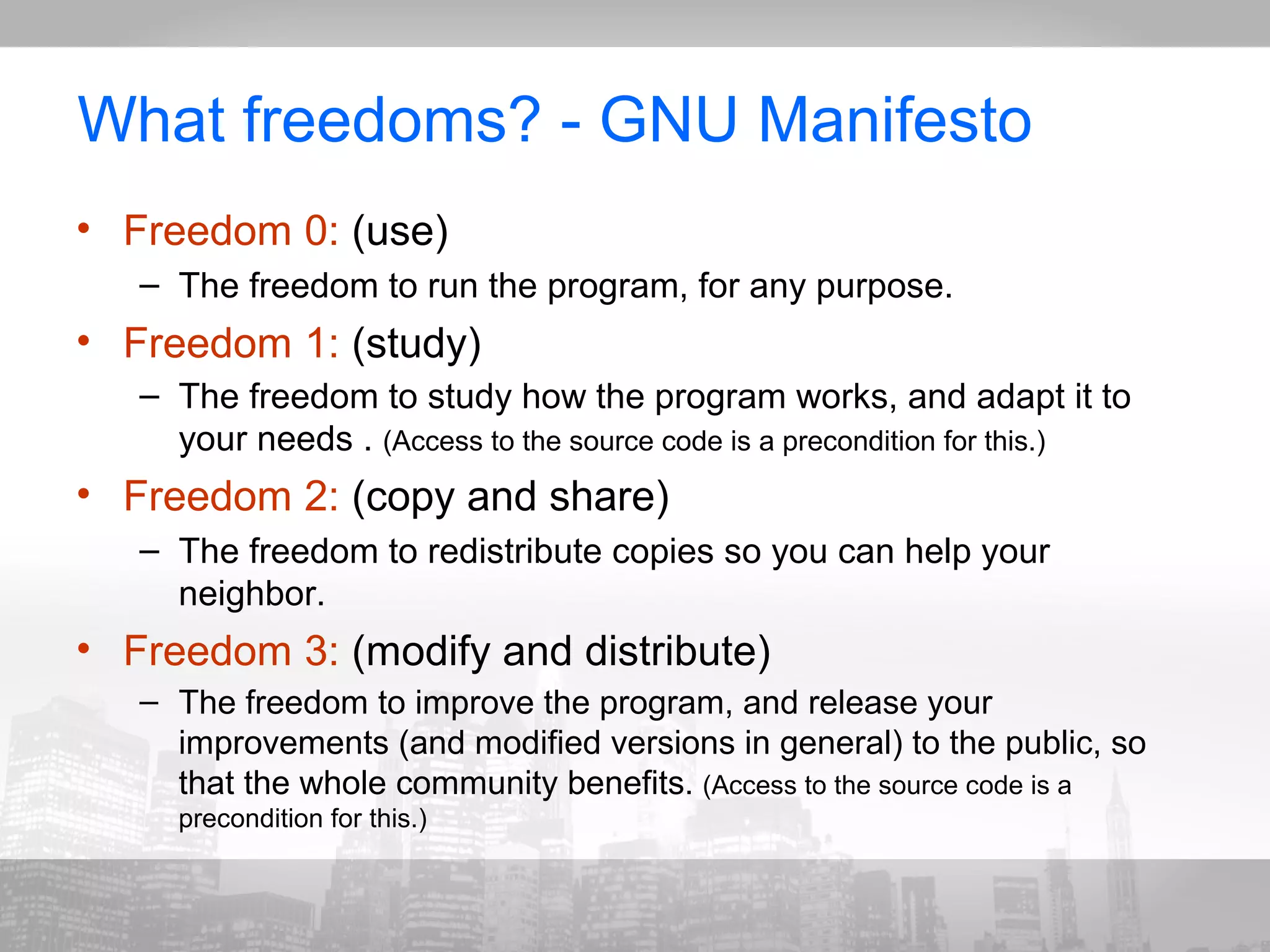 What freedoms? - GNU Manifesto

• Freedom 0: (use)
– The freedom to run the program, for any purpose.
• Freedom 1: (study)
– The freedom to study how the program works, and adapt it to your needs . (Access to the source code is a precondition for this.)
• Freedom 2: (copy and share)
– The freedom to redistribute copies so you can help your neighbor.
• Freedom 3: (modify and distribute)
– The freedom to improve the program, and release your improvements (and modified versions in general) to the public, so that the whole community benefits. (Access to the source code is a precondition for this.)